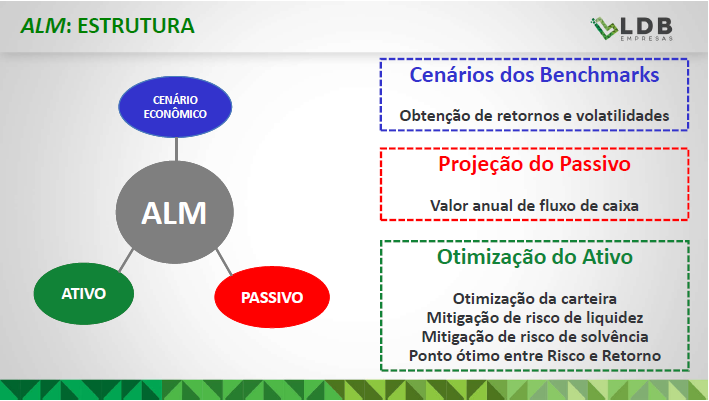 ALM: ESTRUTURA

LDB EMPRESAS

CENÁRIO ECONÔMICO

ALM

ATIVO

PASSIVO

Cenários dos Benchmarks

Obtenção de retornos e volatilidades

Projeção do Passivo

Valor anual de fluxo de caixa

Otimização do Ativo

Otimização da carteira
Mitigação de risco de liquidez
Mitigação de risco de solvência
Ponto ótimo entre Risco e Retorno